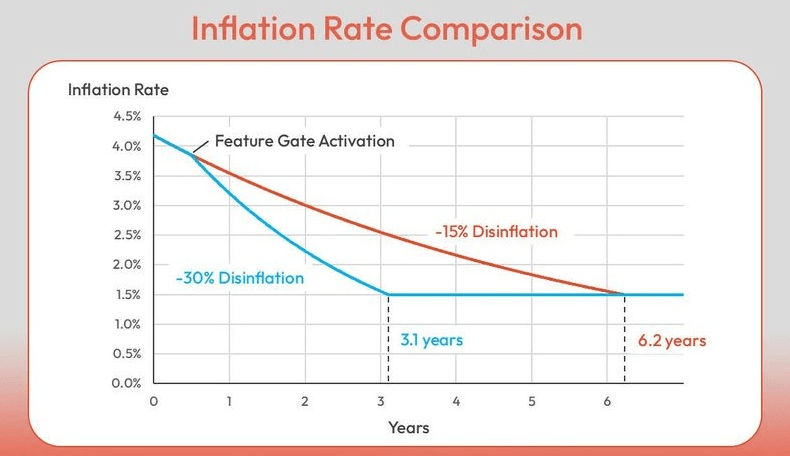 Inflation Rate Comparison

Inflation Rate

4.5%
4.0%
3.5%
3.0%
2.5%
2.0%
1.5%
1.0%
0.5%
0.0%

Feature Gate Activation

-15% Disinflation

-30% Disinflation

3.1 years

6.2 years

0
1
2
3
4
5
6

Years